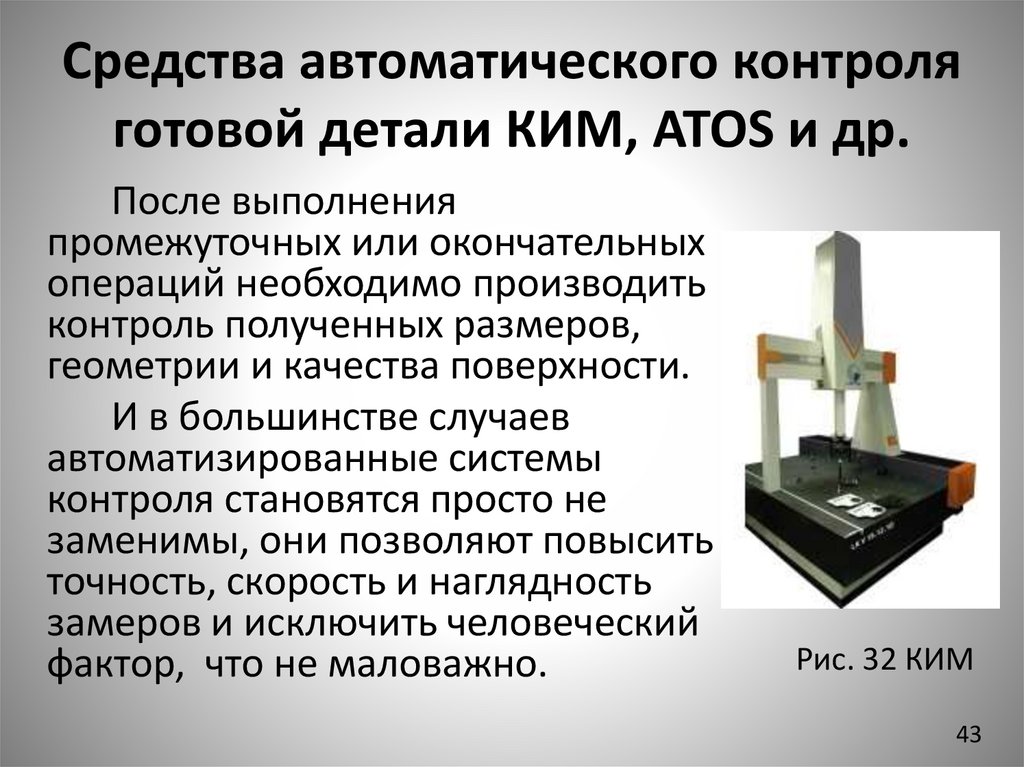 Средства автоматического контроля готовой детали КИМ, ATOS и др.

После выполнения промежуточных или окончательных операций необходимо производить контроль полученных размеров, геометрии и качества поверхности.

И в большинстве случаев автоматизированные системы контроля становятся просто не заменимы, они позволяют повысить точность, скорость и наглядность замеров и исключить человеческий фактор, что не маловажно.

Рис. 32 КИМ

43